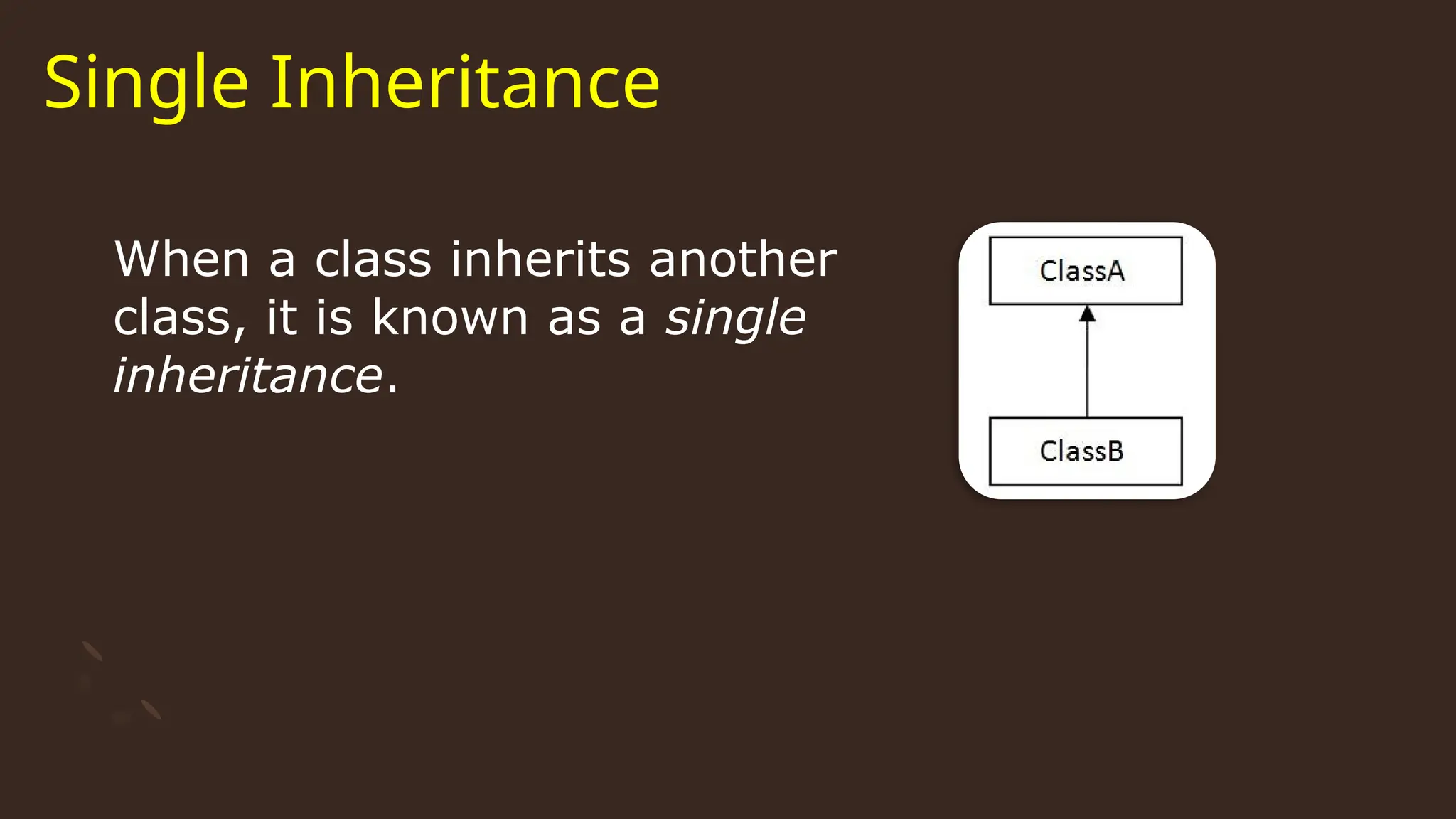 Single Inheritance

When a class inherits another class, it is known as a single inheritance.

ClassA

ClassB